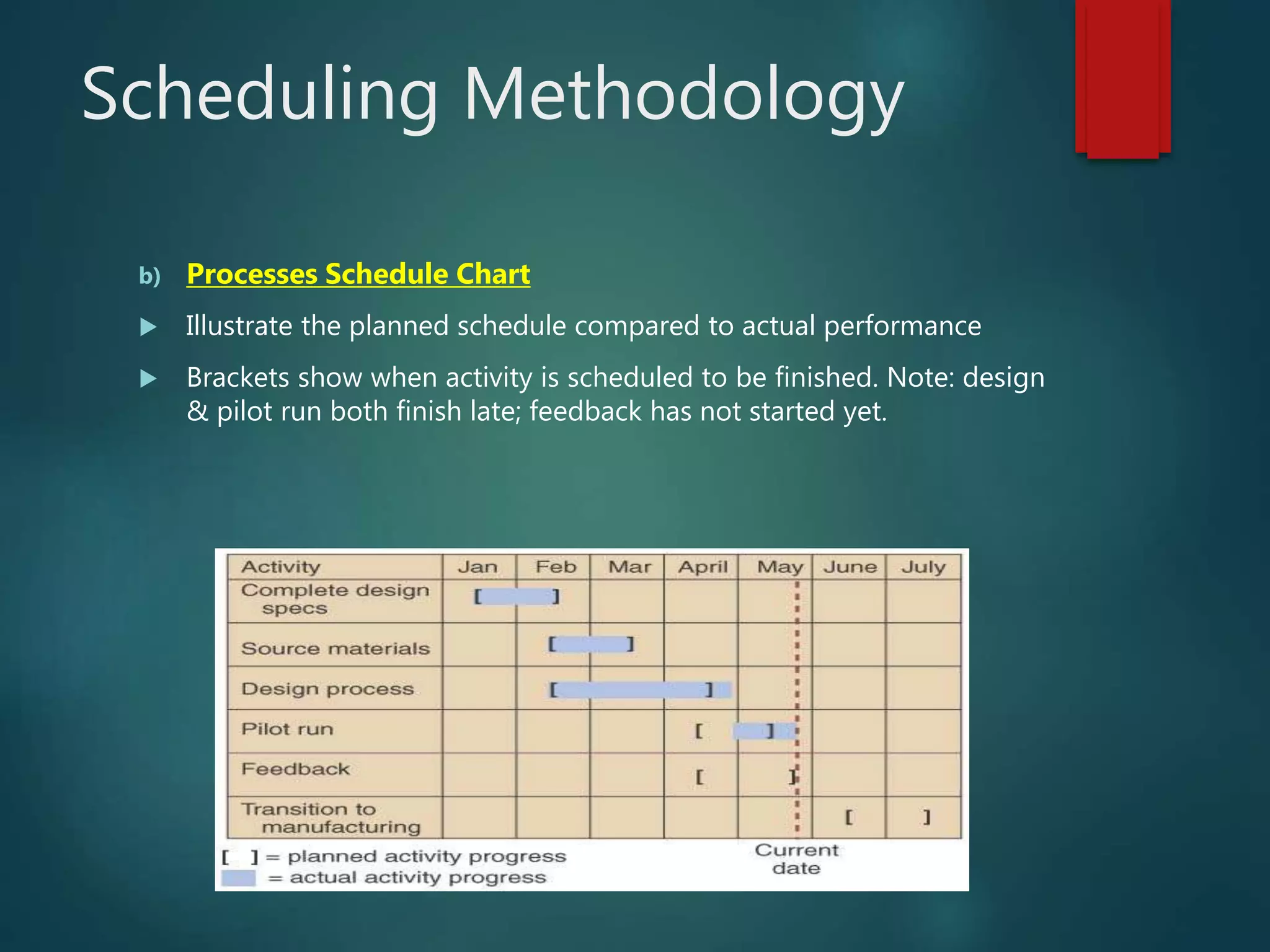 Scheduling Methodology

b) Processes Schedule Chart

Illustrate the planned schedule compared to actual performance

Brackets show when activity is scheduled to be finished. Note: design & pilot run both finish late; feedback has not started yet.

| Activity | Jan | Feb | Mar | April | May | June | July |
|---|---|---|---|---|---|---|---|
| Complete design specs | [ | ] | | | | | |
| Source materials | | [ | ] | | | | |
| Design process | | [ | | ] | | | |
| Pilot run | | | | [ | ] | | |
| Feedback | | | | [ | ] | | |
| Transition to manufacturing | | | | | | [ | ] |

[ ] = planned activity progress
= actual activity progress

Current date